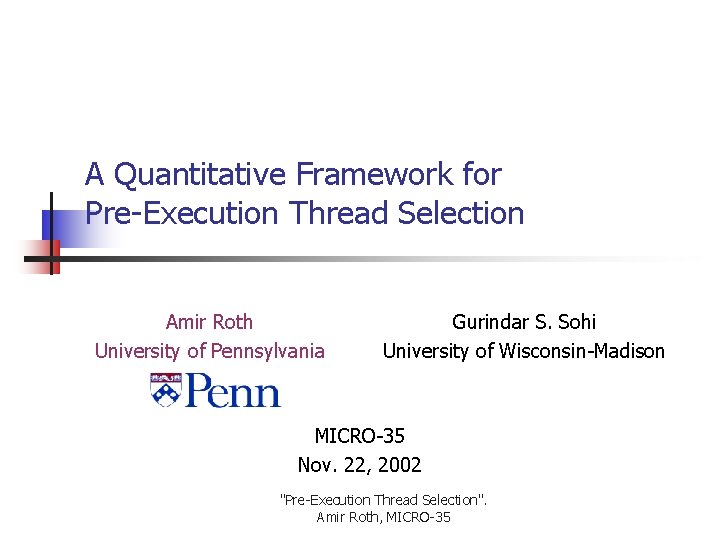 A Quantitative Framework for Pre-Execution Thread Selection

Amir Roth
University of Pennsylvania

Penn

Gurindar S. Sohi
University of Wisconsin-Madison

MICRO-35
Nov. 22, 2002

"Pre-Execution Thread Selection".
Amir Roth, MICRO-35